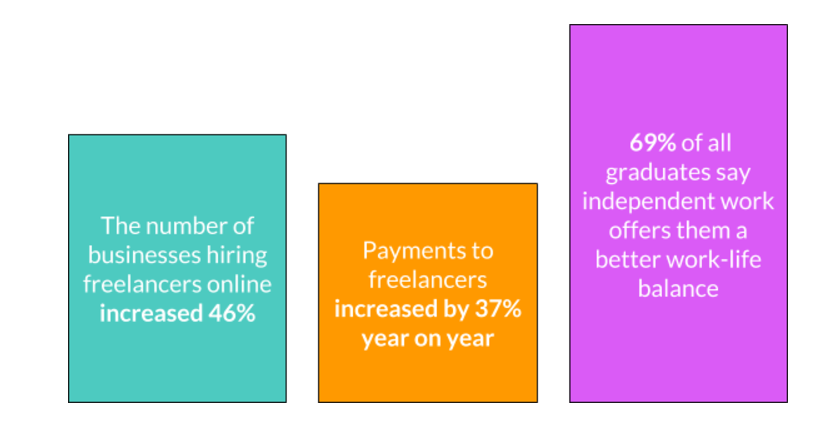 The number of businesses hiring freelancers online increased 46%

Payments to freelancers increased by 37% year on year

69% of all graduates say independent work offers them a better work-life balance